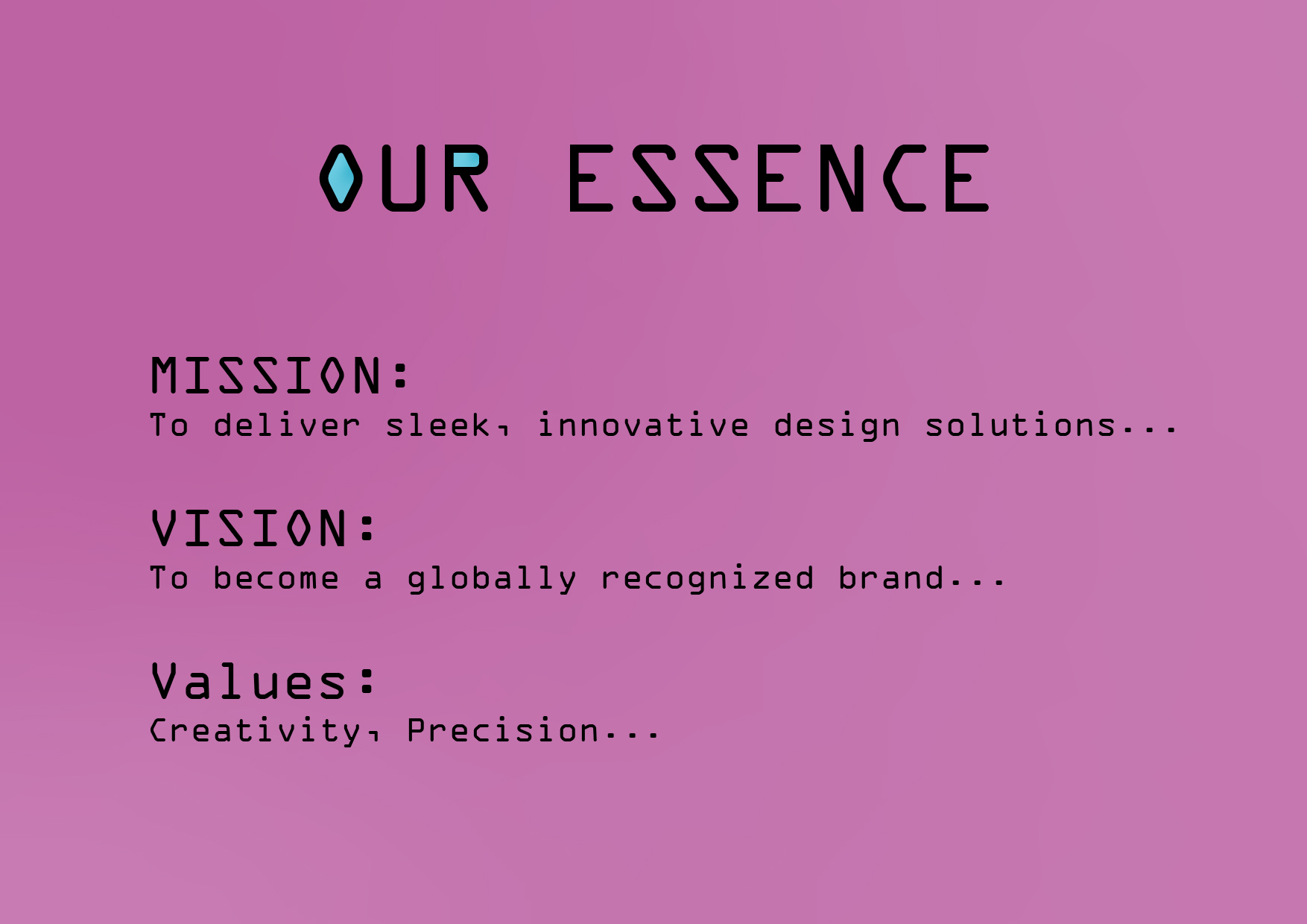 OUR ESSENCE

MISSION:
To deliver sleek, innovative design solutions...

VISION:
To become a globally recognized brand...

Values:
Creativity, Precision...